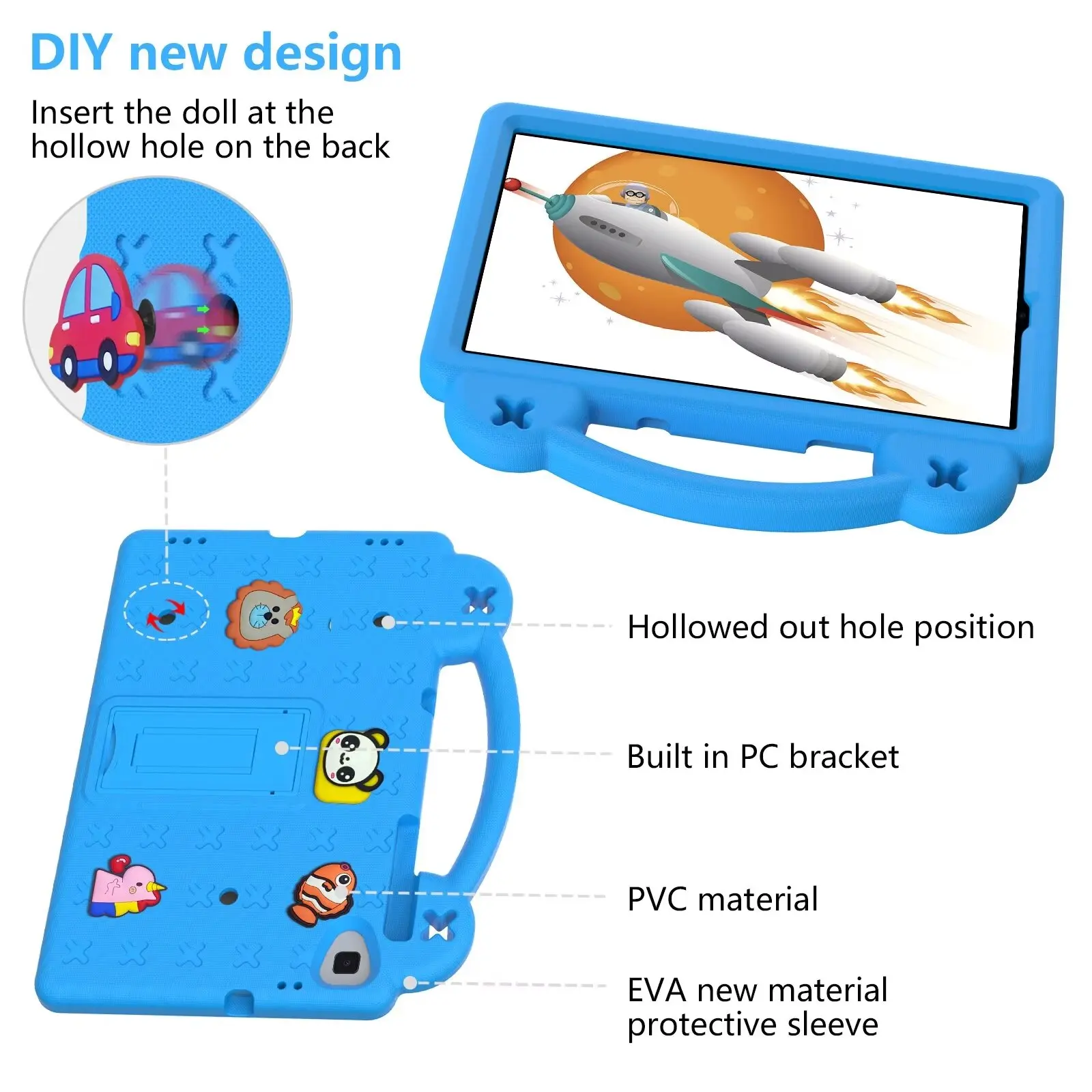 DIY new design

Insert the doll at the hollow hole on the back

Hollowed out hole position

Built in PC bracket

PVC material

EVA new material protective sleeve